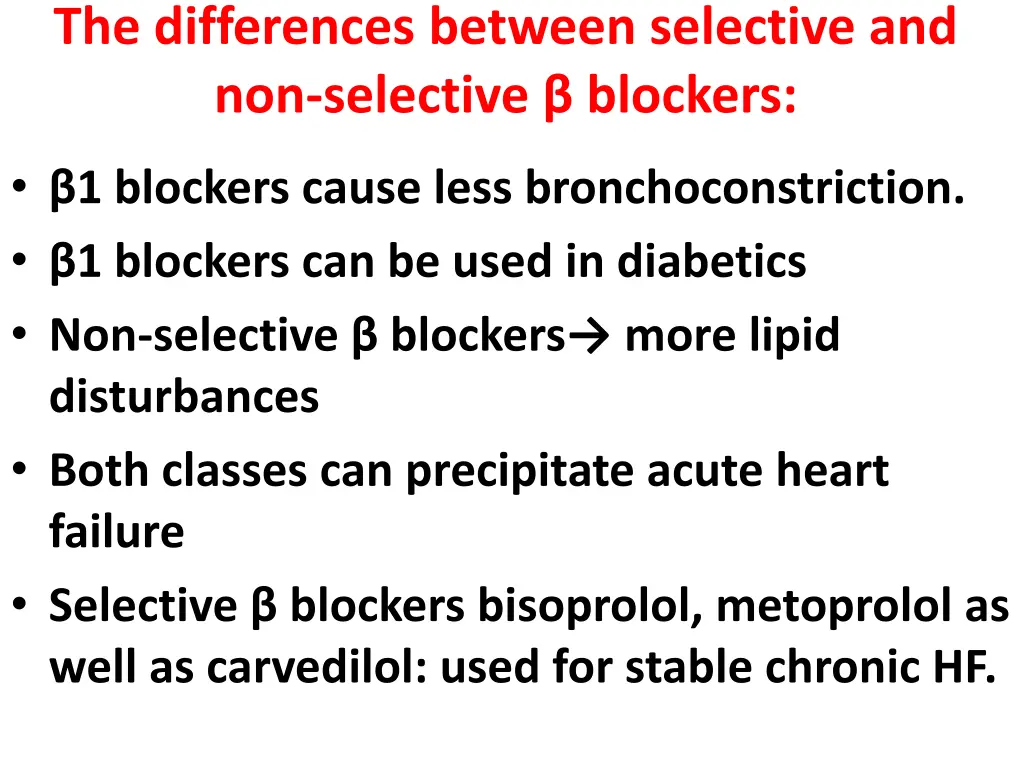 The differences between selective and non-selective β blockers:

• β1 blockers cause less bronchoconstriction.
• β1 blockers can be used in diabetics
• Non-selective β blockers→ more lipid disturbances
• Both classes can precipitate acute heart failure
• Selective β blockers bisoprolol, metoprolol as well as carvedilol: used for stable chronic HF.